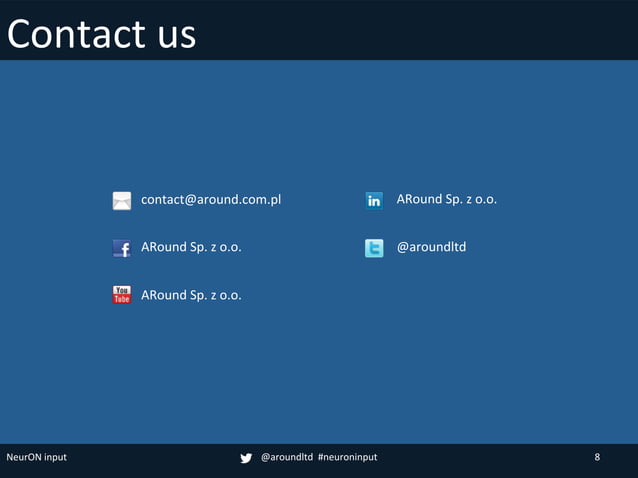 Contact us

contact@around.com.pl

ARound Sp. z o.o.

You Tube ARound Sp. z o.o.

in ARound Sp. z o.o.

@aroundltd

NeurON input

@aroundltd #neuroninput

8